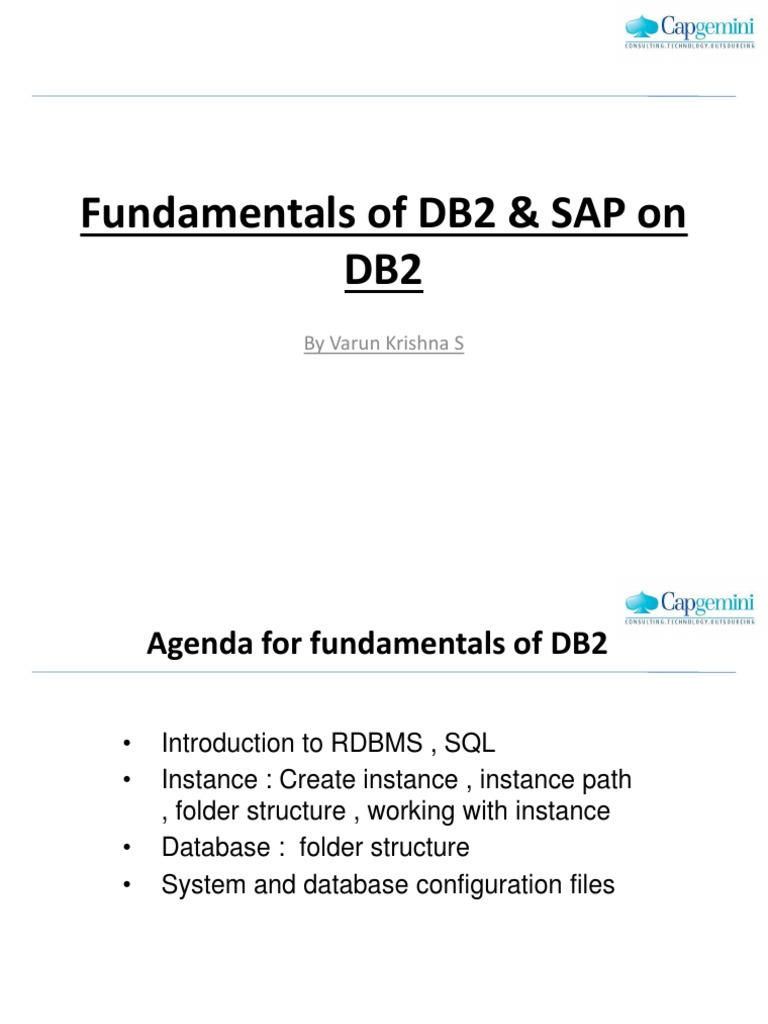 Capgemini
CONSULTING.TECHNOLOGY.OUTSOURCING

Fundamentals of DB2 & SAP on DB2

By Varun Krishna S

Capgemini
CONSULTING.TECHNOLOGY.OUTSOURCING

Agenda for fundamentals of DB2

• Introduction to RDBMS , SQL
• Instance : Create instance , instance path , folder structure , working with instance
• Database : folder structure
• System and database configuration files